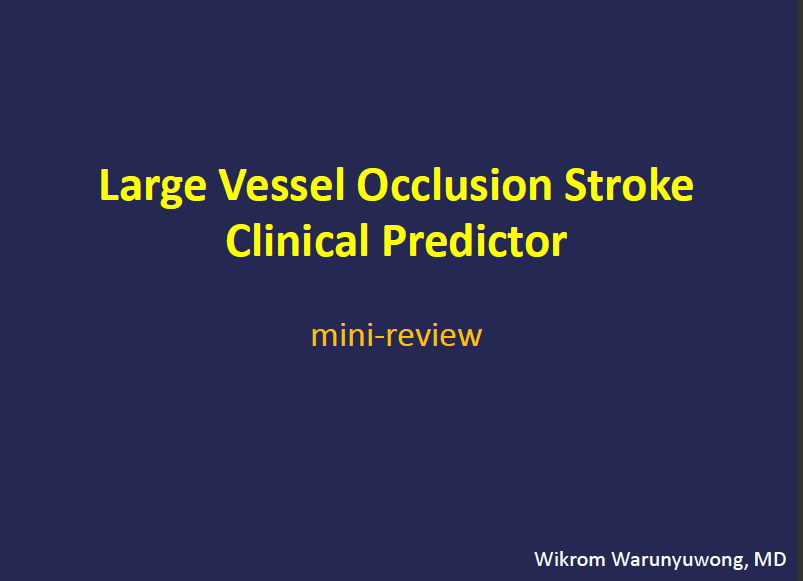 Large Vessel Occlusion Stroke
Clinical Predictor

mini-review

Wikrom Warunyuwong, MD